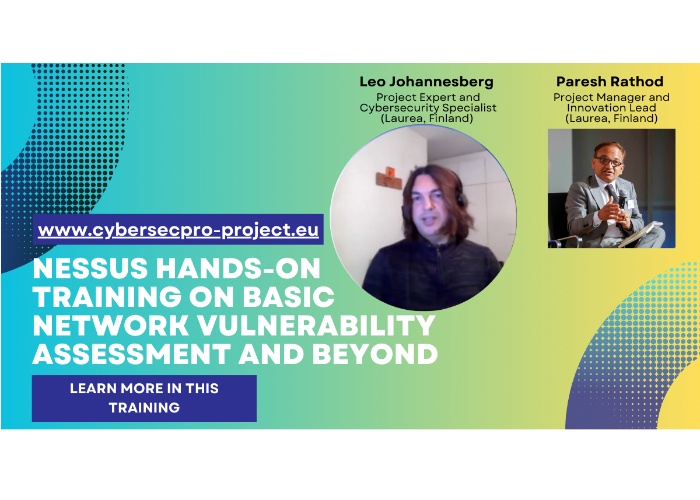 Leo Johannesberg
Project Expert and Cybersecurity Specialist (Laurea, Finland)

Paresh Rathod
Project Manager and Innovation Lead (Laurea, Finland)

www.cybersecpro-project.eu

NESSUS HANDS-ON TRAINING ON BASIC NETWORK VULNERABILITY ASSESSMENT AND BEYOND

LEARN MORE IN THIS TRAINING